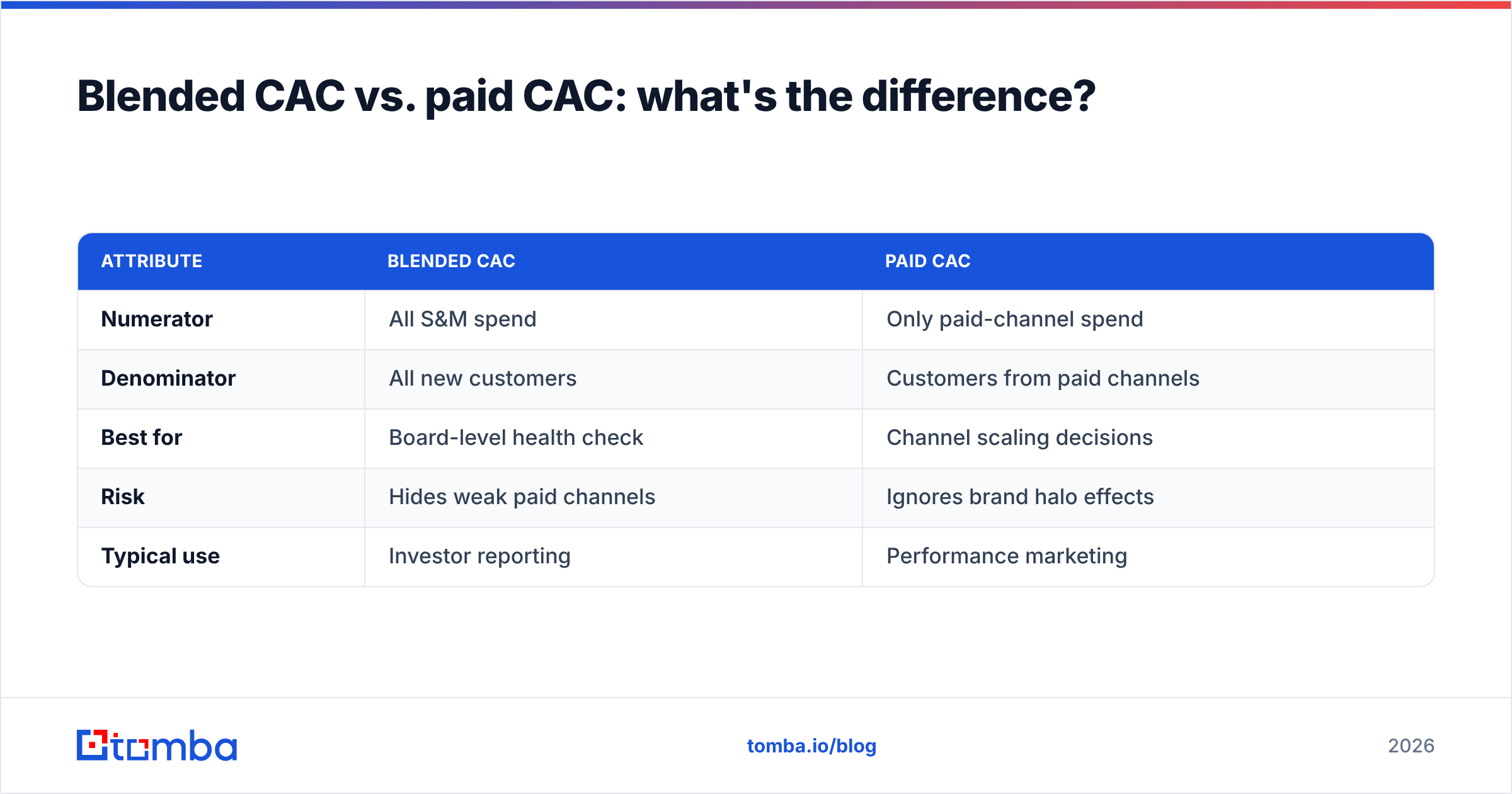 Blended CAC vs. paid CAC: what's the difference?

| ATTRIBUTE | BLENDED CAC | PAID CAC |
|---|---|---|
| Numerator | All S&M spend | Only paid-channel spend |
| Denominator | All new customers | Customers from paid channels |
| Best for | Board-level health check | Channel scaling decisions |
| Risk | Hides weak paid channels | Ignores brand halo effects |
| Typical use | Investor reporting | Performance marketing |

tomba

tomba.io/blog

2026